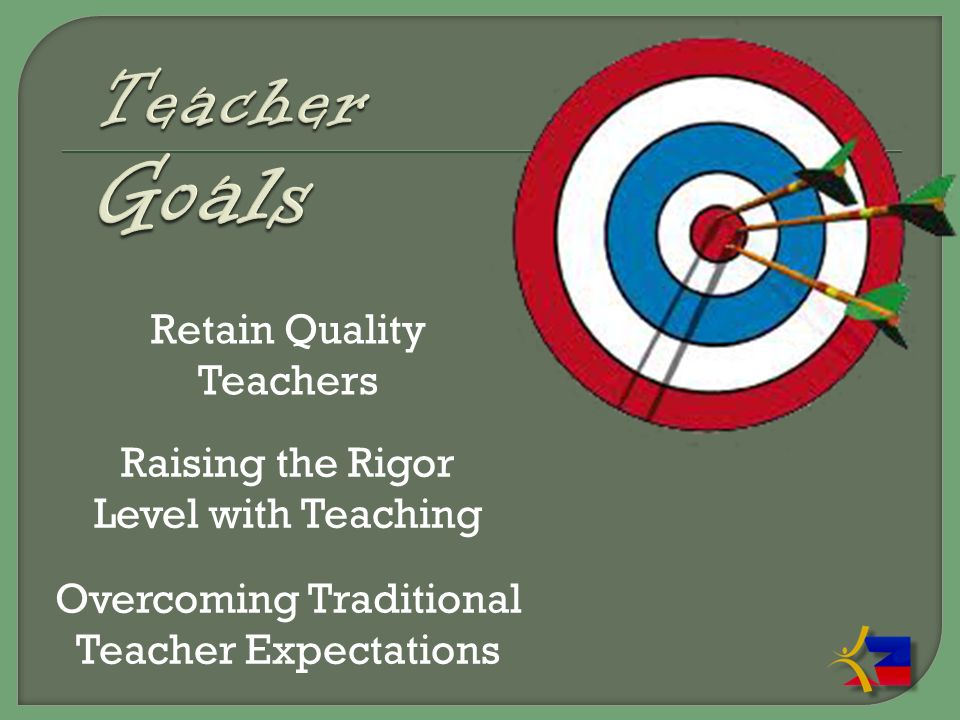 Teacher Goals

Retain Quality Teachers

Raising the Rigor Level with Teaching

Overcoming Traditional Teacher Expectations